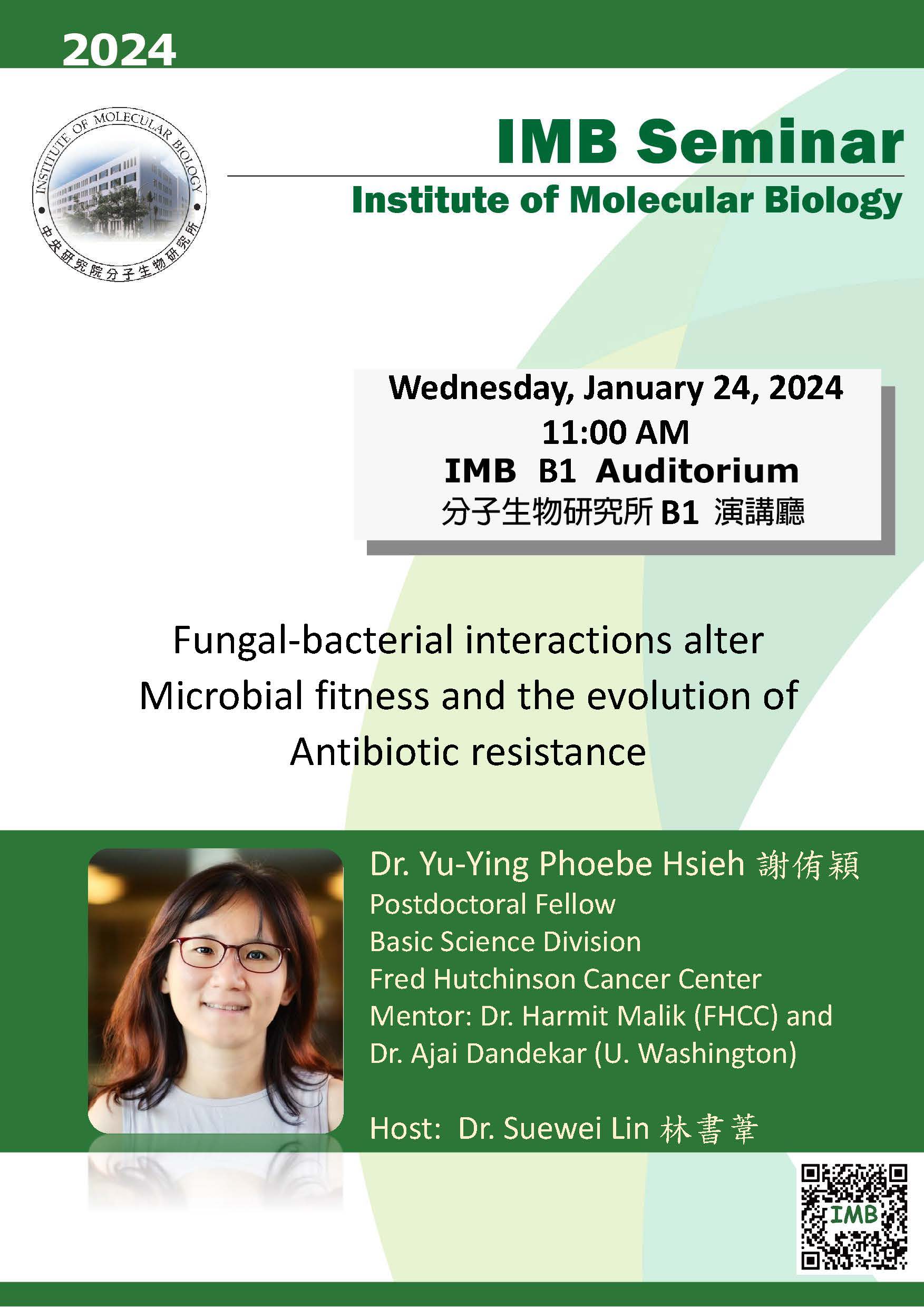 2024

INSTITUTE OF MOLECULAR BIOLOGY
中央研究院分子生物研究所

IMB Seminar
Institute of Molecular Biology

Wednesday, January 24, 2024
11:00 AM
IMB B1 Auditorium
分子生物研究所 B1 演講廳

Fungal-bacterial interactions alter Microbial fitness and the evolution of Antibiotic resistance

Dr. Yu-Ying Phoebe Hsieh 謝侑穎
Postdoctoral Fellow
Basic Science Division
Fred Hutchinson Cancer Center
Mentor: Dr. Harmit Malik (FHCC) and Dr. Ajai Dandekar (U. Washington)

Host: Dr. Suewei Lin 林書葦

IMB